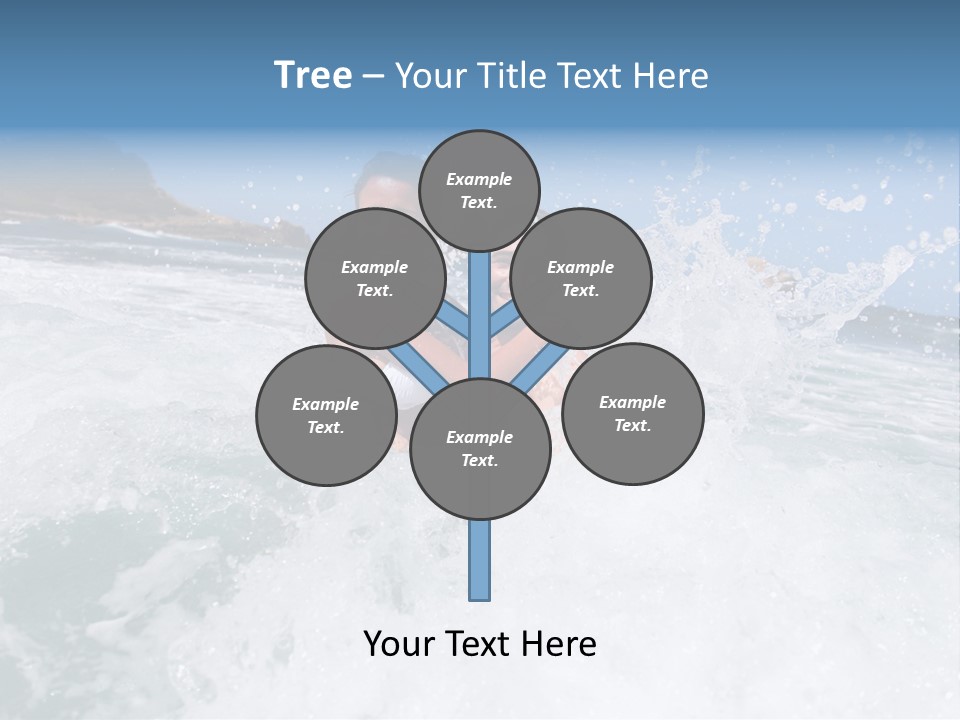 Tree – Your Title Text Here

Example Text.

Example Text.

Example Text.

Example Text.

Example Text.

Example Text.

Your Text Here